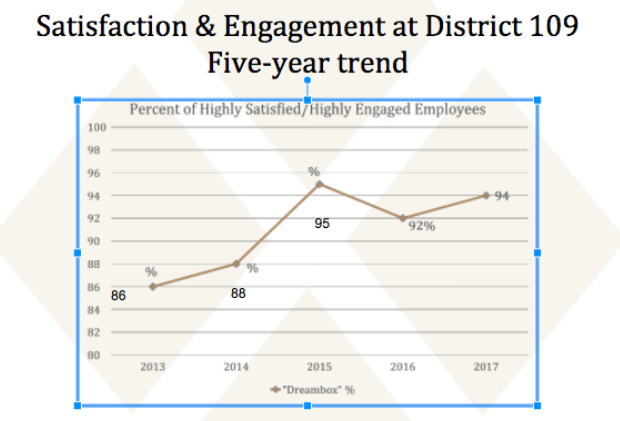 Satisfaction & Engagement at District 109
Five-year trend

Percent of Highly Satisfied/Highly Engaged Employees

100
98
96
94
92
90
88
86
84
82
80

%
86
%
88
%
95
92%
94

2013
2014
2015
2016
2017

"Dreambox" %